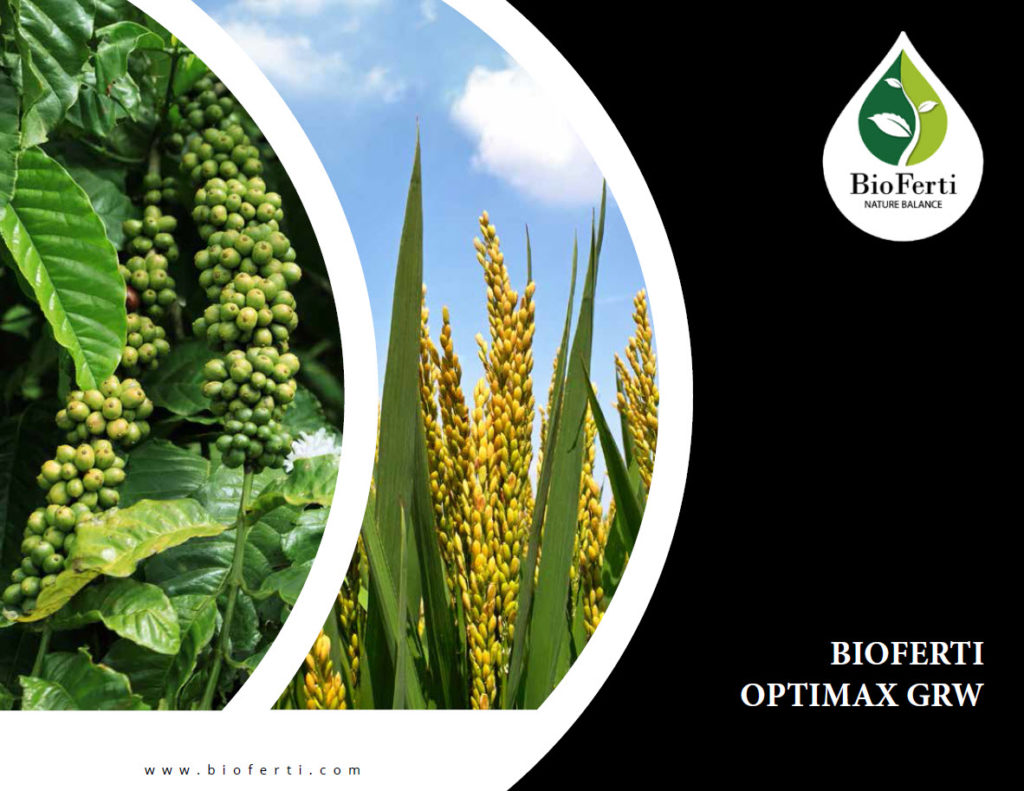 BioFerti
NATURE BALANCE

BIOFERTI
OPTIMAX GRW

www.bioferti.com